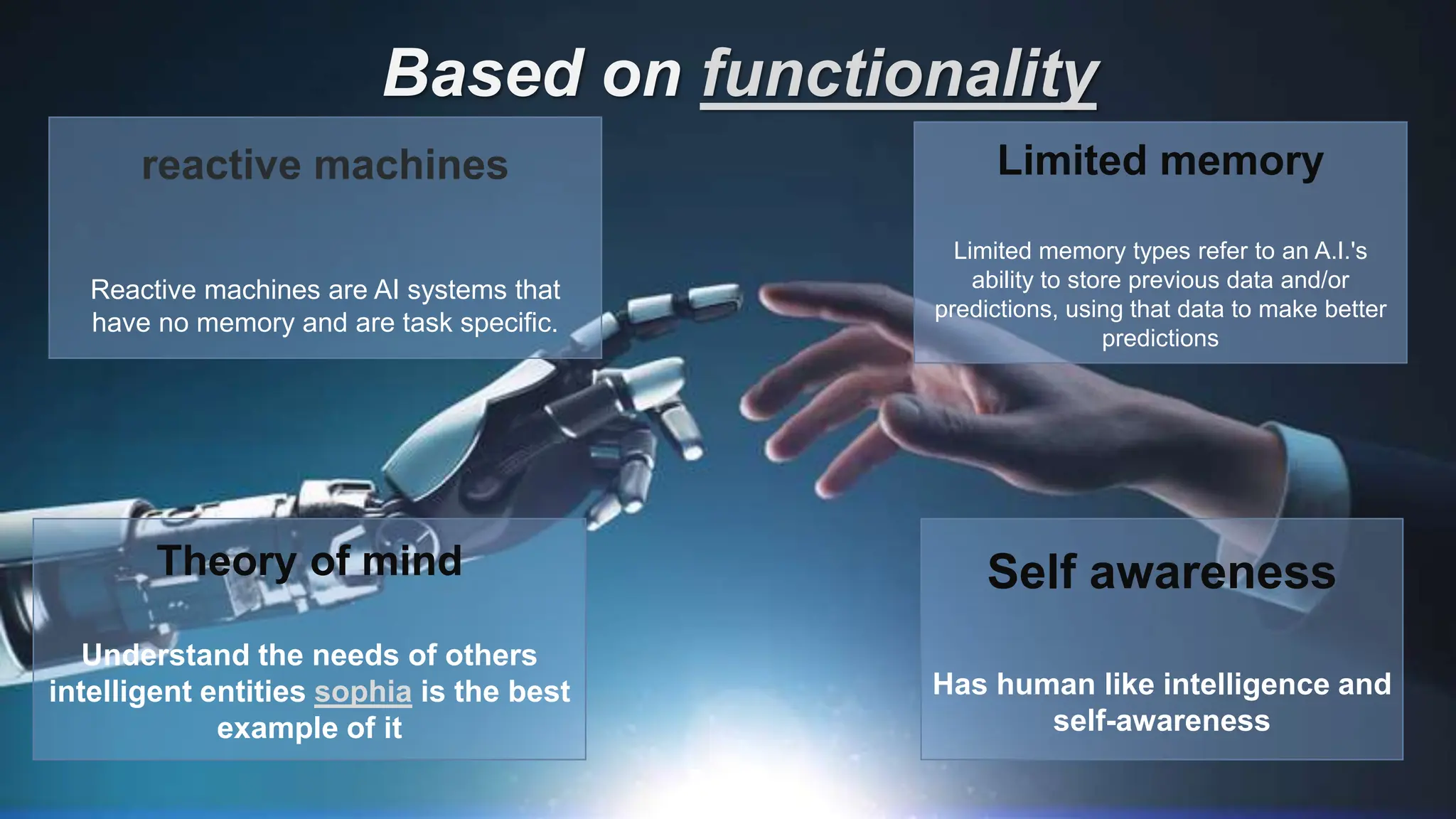 Based on functionality

reactive machines

Reactive machines are AI systems that have no memory and are task specific.

Limited memory

Limited memory types refer to an A.I.'s ability to store previous data and/or predictions, using that data to make better predictions

Theory of mind

Understand the needs of others intelligent entities sophia is the best example of it

Self awareness

Has human like intelligence and self-awareness